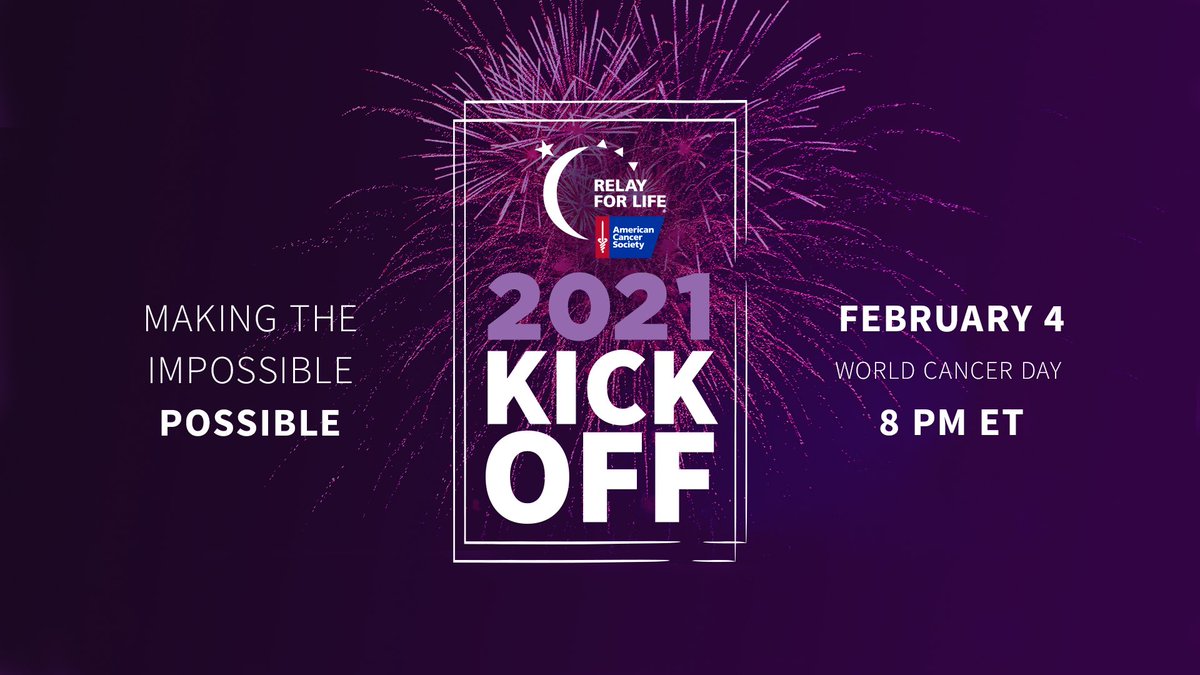 MAKING THE IMPOSSIBLE POSSIBLE

RELAY FOR LIFE
American Cancer Society

2021 KICK OFF

FEBRUARY 4
WORLD CANCER DAY
8 PM ET